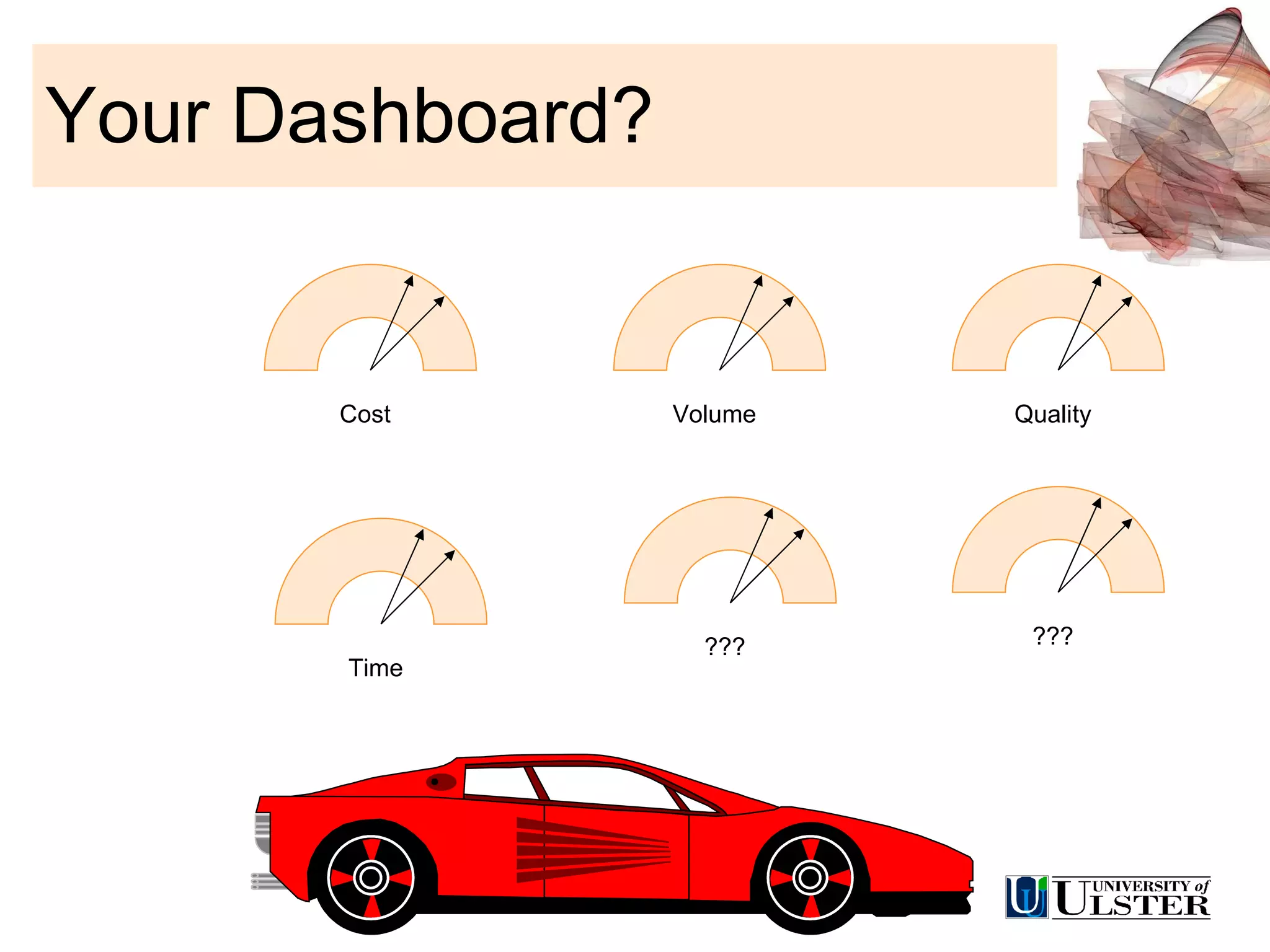 Your Dashboard?

Cost

Volume

Quality

Time

???

???

UNIVERSITY of ULSTER